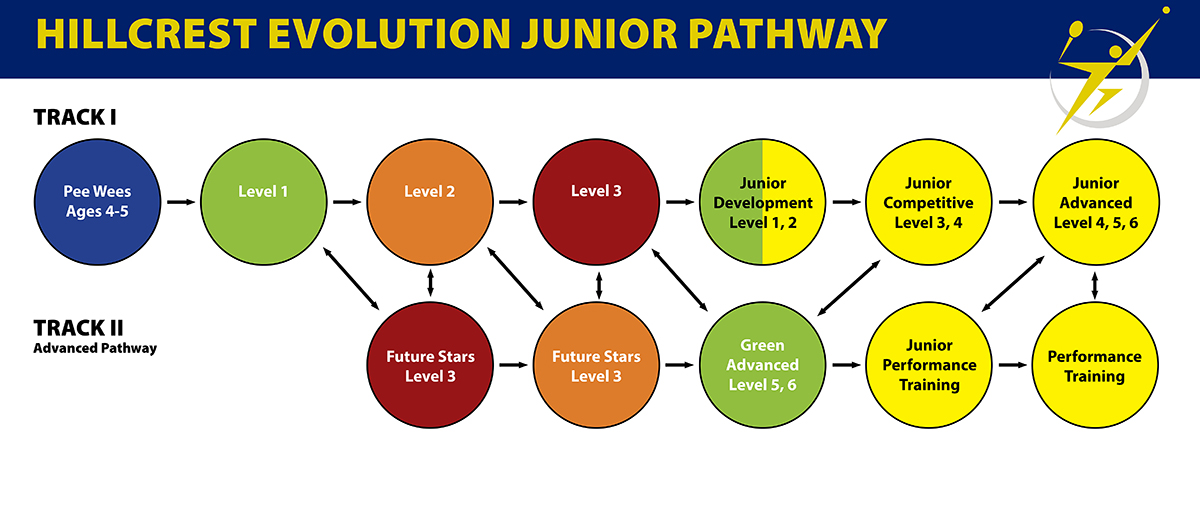 HILLCREST EVOLUTION JUNIOR PATHWAY

TRACK I

Pee Wees Ages 4-5

Level 1

Level 2

Level 3

Junior Development Level 1, 2

Junior Competitive Level 3, 4

Junior Advanced Level 4, 5, 6

TRACK II
Advanced Pathway

Future Stars Level 3

Future Stars Level 3

Green Advanced Level 5, 6

Junior Performance Training

Performance Training